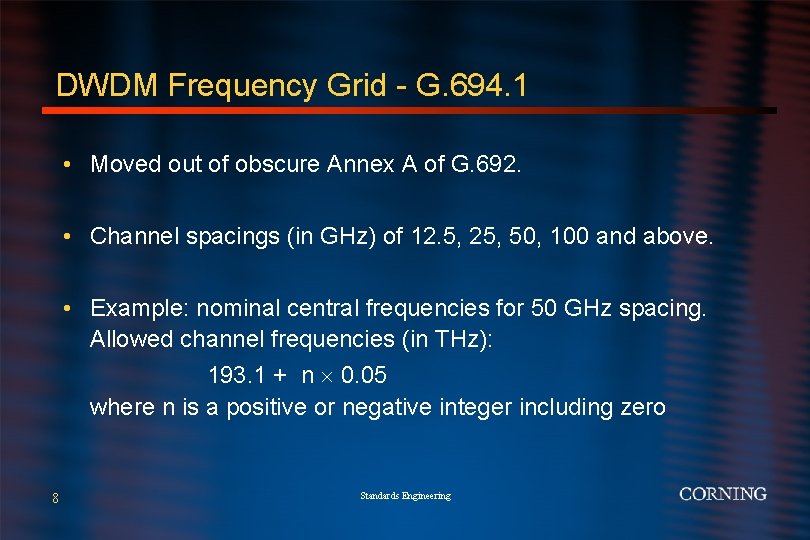 DWDM Frequency Grid - G.694.1

• Moved out of obscure Annex A of G.692.

• Channel spacings (in GHz) of 12.5, 25, 50, 100 and above.

• Example: nominal central frequencies for 50 GHz spacing. Allowed channel frequencies (in THz):

$193.1 + n \times 0.05$

where n is a positive or negative integer including zero

8

Standards Engineering

CORNING